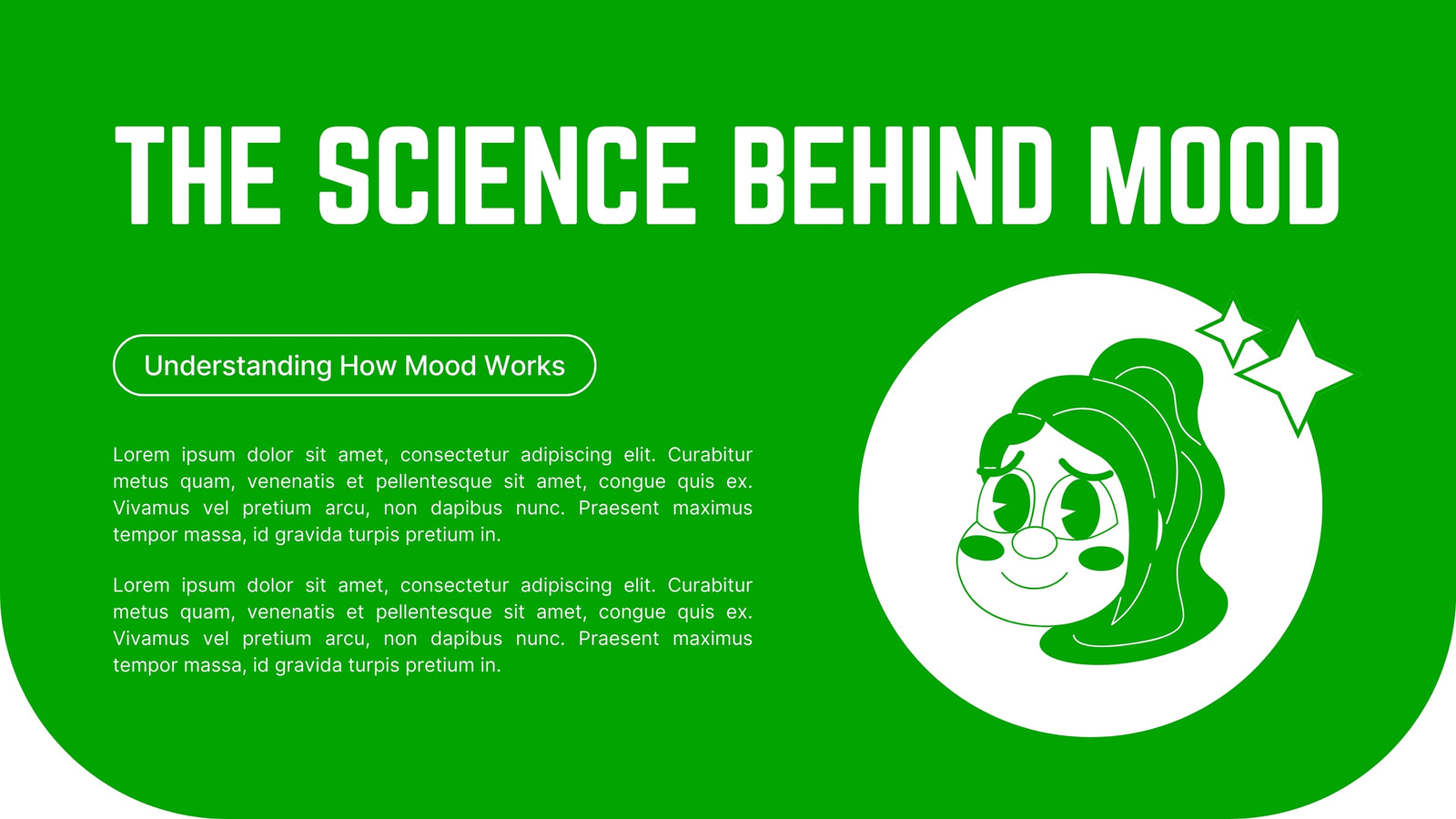 THE SCIENCE BEHIND MOOD

Understanding How Mood Works

Lorem ipsum dolor sit amet, consectetur adipiscing elit. Curabitur metus quam, venenatis et pellentesque sit amet, congue quis ex. Vivamus vel pretium arcu, non dapibus nunc. Praesent maximus tempor massa, id gravida turpis pretium in.

Lorem ipsum dolor sit amet, consectetur adipiscing elit. Curabitur metus quam, venenatis et pellentesque sit amet, congue quis ex. Vivamus vel pretium arcu, non dapibus nunc. Praesent maximus tempor massa, id gravida turpis pretium in.